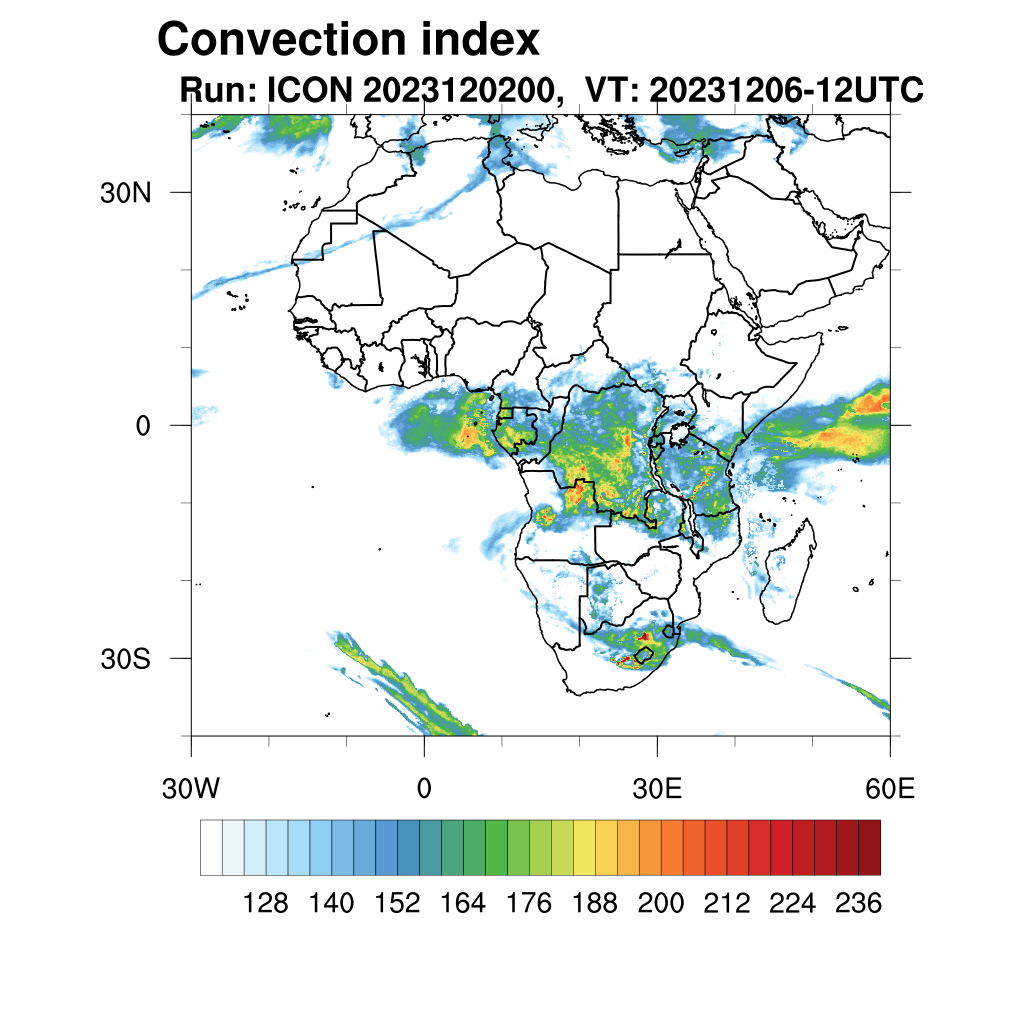 Convection index
Run: ICON 2023120200, VT: 20231206-12UTC

30N
0
30S

30W
0
30E
60E

128 140 152 164 176 188 200 212 224 236